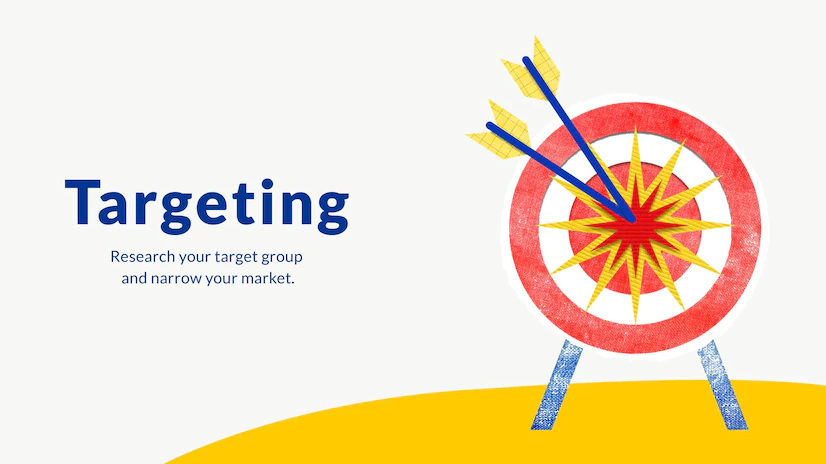 Targeting

Research your target group and narrow your market.